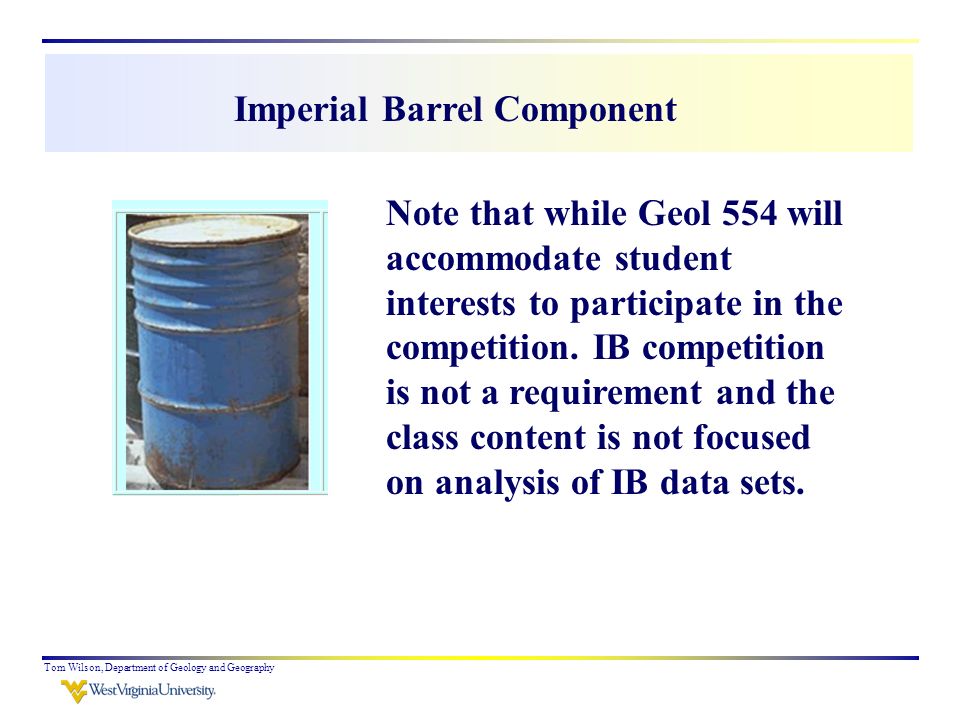 Imperial Barrel Component

Note that while Geol 554 will accommodate student interests to participate in the competition. IB competition is not a requirement and the class content is not focused on analysis of IB data sets.

Tom Wilson, Department of Geology and Geography

WestVirginiaUniversity.